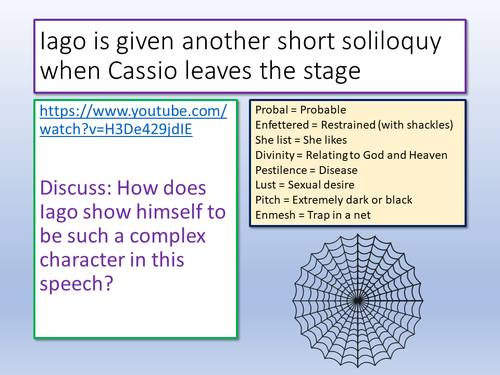 Iago is given another short soliloquy when Cassio leaves the stage

https://www.youtube.com/watch?v=H3De429jdIE

Discuss: How does Iago show himself to be such a complex character in this speech?

Probal = Probable
Enfettered = Restrained (with shackles)
She list = She likes
Divinity = Relating to God and Heaven
Pestilence = Disease
Lust = Sexual desire
Pitch = Extremely dark or black
Enmesh = Trap in a net